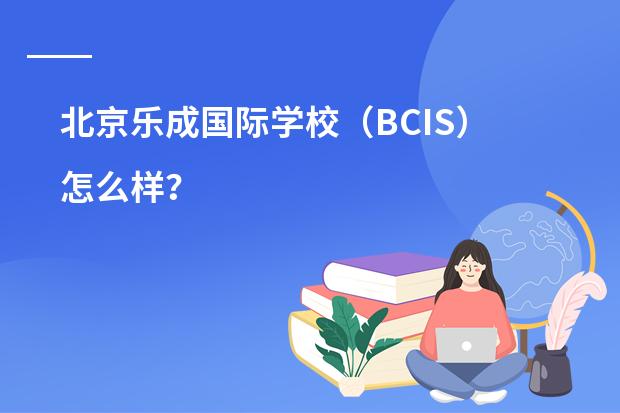 北京乐成国际学校（BCIS）怎么样?